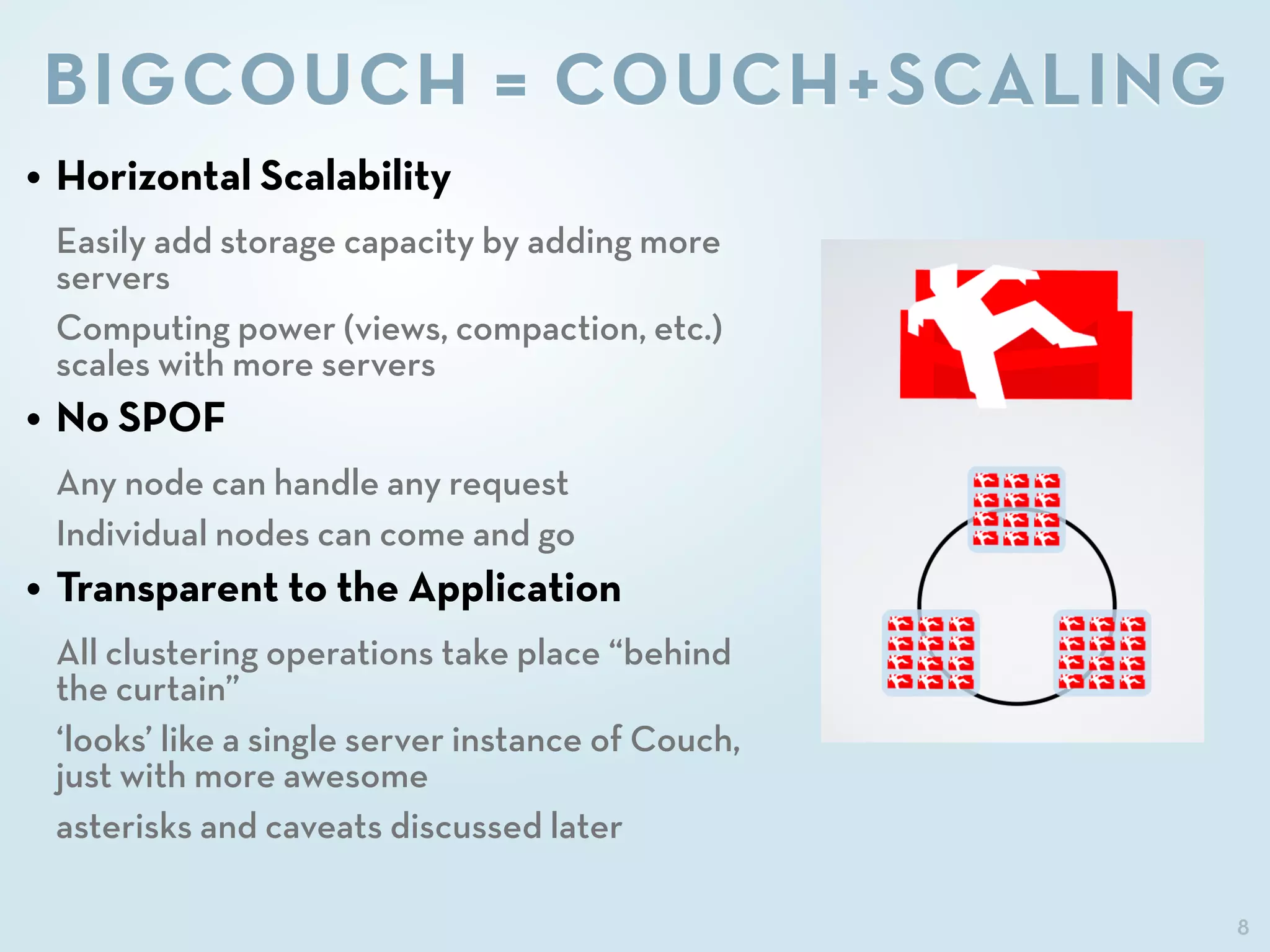 BIGCOUCH = COUCH+SCALING

• Horizontal Scalability

Easily add storage capacity by adding more servers

Computing power (views, compaction, etc.) scales with more servers

• No SPOF

Any node can handle any request

Individual nodes can come and go

• Transparent to the Application

All clustering operations take place “behind the curtain”

‘looks’ like a single server instance of Couch, just with more awesome

asterisks and caveats discussed later

8